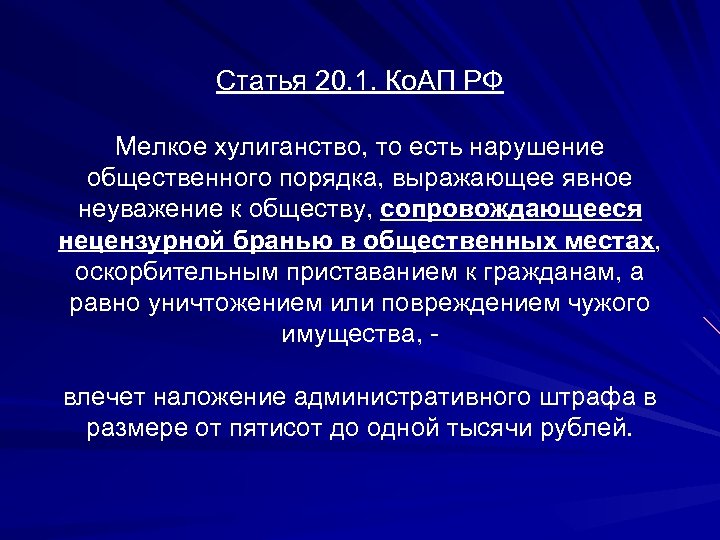 Статья 20.1. КоАП РФ

Мелкое хулиганство, то есть нарушение общественного порядка, выражающее явное неуважение к обществу, сопровождающееся нецензурной бранью в общественных местах, оскорбительным приставанием к гражданам, а равно уничтожением или повреждением чужого имущества, -

влечет наложение административного штрафа в размере от пятисот до одной тысячи рублей.